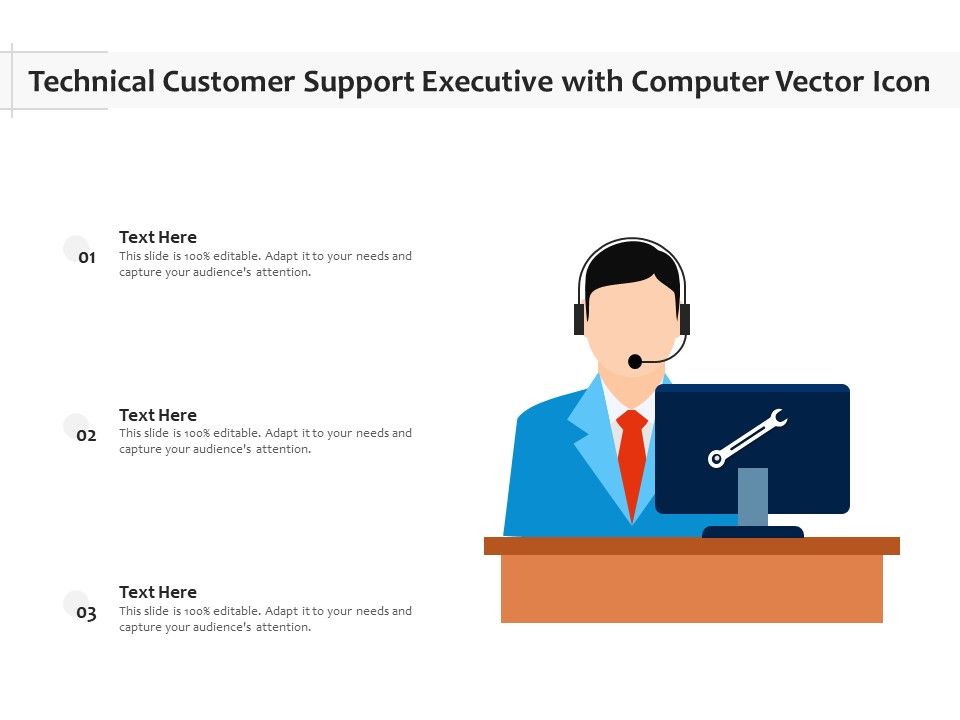 Technical Customer Support Executive with Computer Vector Icon

01
Text Here
This slide is 100% editable. Adapt it to your needs and capture your audience's attention.

02
Text Here
This slide is 100% editable. Adapt it to your needs and capture your audience's attention.

03
Text Here
This slide is 100% editable. Adapt it to your needs and capture your audience's attention.